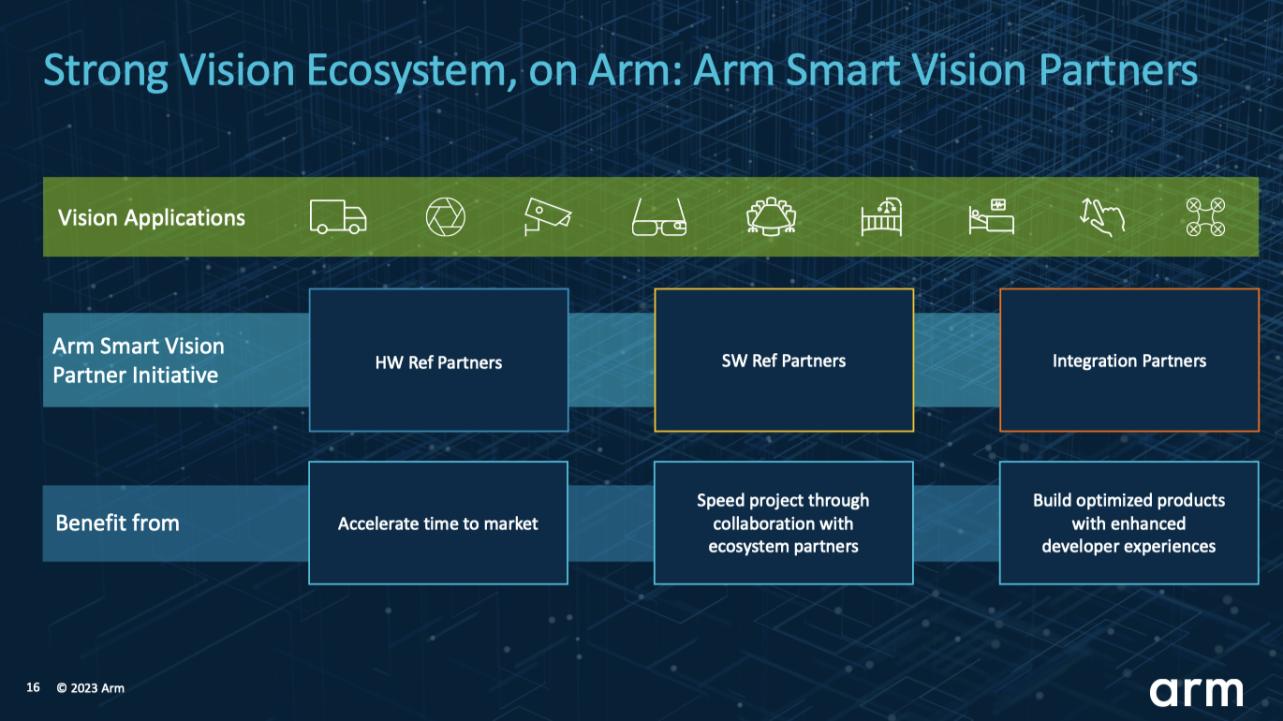 Strong Vision Ecosystem, on Arm: Arm Smart Vision Partners

Vision Applications

Arm Smart Vision Partner Initiative

HW Ref Partners

SW Ref Partners

Integration Partners

Benefit from

Accelerate time to market

Speed project through collaboration with ecosystem partners

Build optimized products with enhanced developer experiences

16 © 2023 Arm

arm